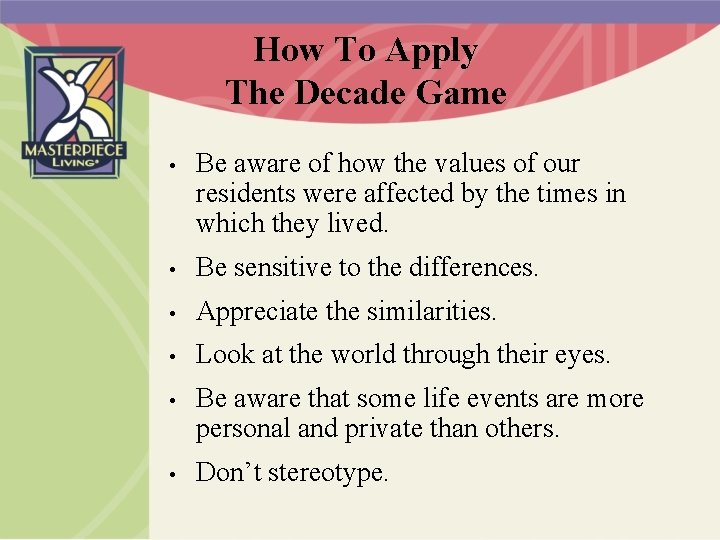 MASTERPIECE LIVING

How To Apply
The Decade Game

• Be aware of how the values of our residents were affected by the times in which they lived.

• Be sensitive to the differences.

• Appreciate the similarities.

• Look at the world through their eyes.

• Be aware that some life events are more personal and private than others.

• Don't stereotype.